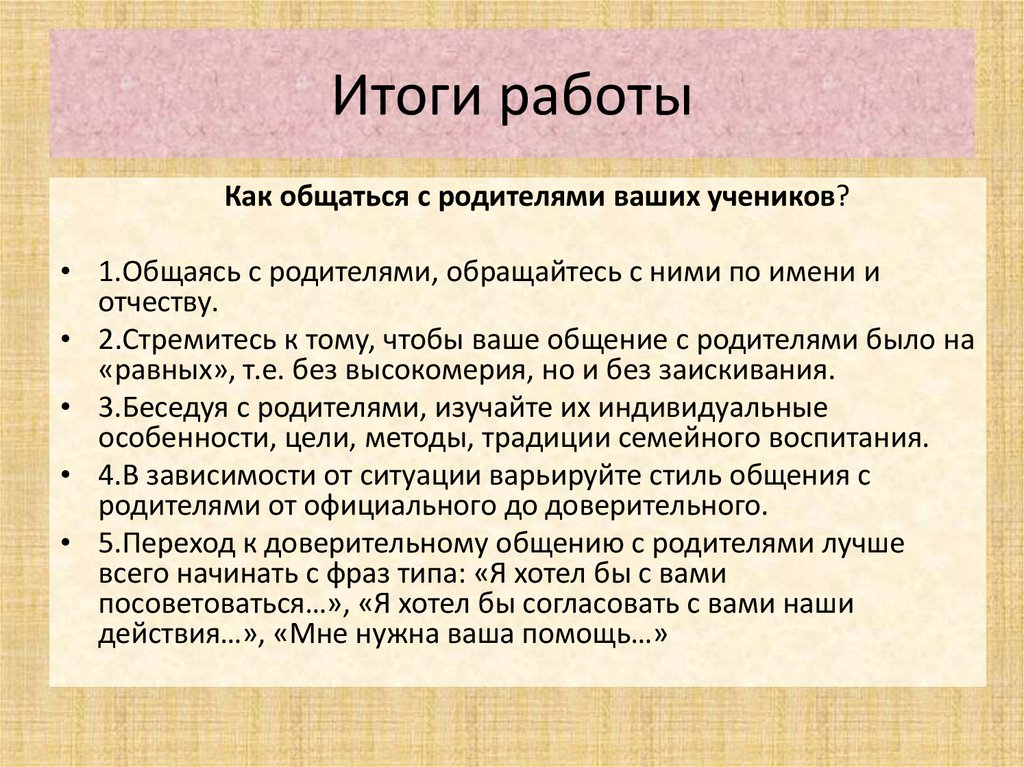 Итоги работы

Как общаться с родителями ваших учеников?

• 1.Общаясь с родителями, обращайтесь с ними по имени и отчеству.
• 2.Стремитесь к тому, чтобы ваше общение с родителями было на «равных», т.е. без высокомерия, но и без заискивания.
• 3.Беседуя с родителями, изучайте их индивидуальные особенности, цели, методы, традиции семейного воспитания.
• 4.В зависимости от ситуации варьируйте стиль общения с родителями от официального до доверительного.
• 5.Переход к доверительному общению с родителями лучше всего начинать с фраз типа: «Я хотел бы с вами посоветоваться…», «Я хотел бы согласовать с вами наши действия…», «Мне нужна ваша помощь…»